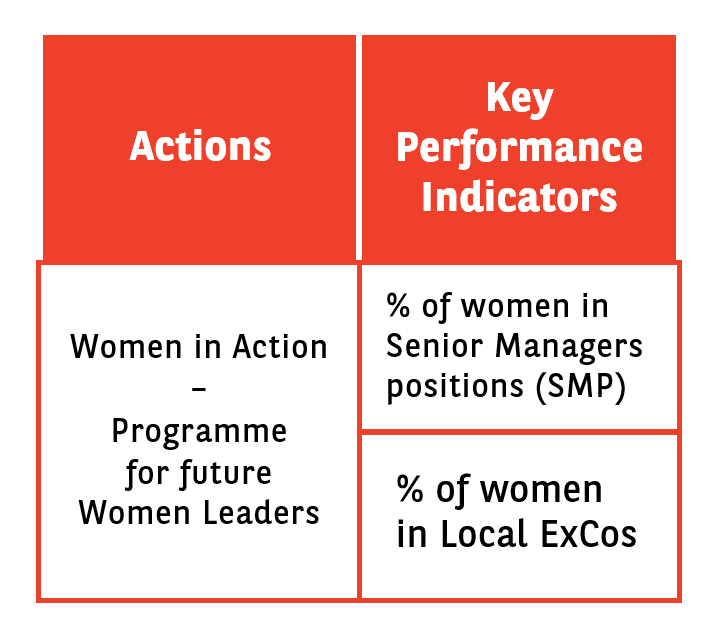 | Actions | Key Performance Indicators |
|---|---|
| Women in Action – Programme for future Women Leaders | % of women in Senior Managers positions (SMP) |
| | % of women in Local ExCos |